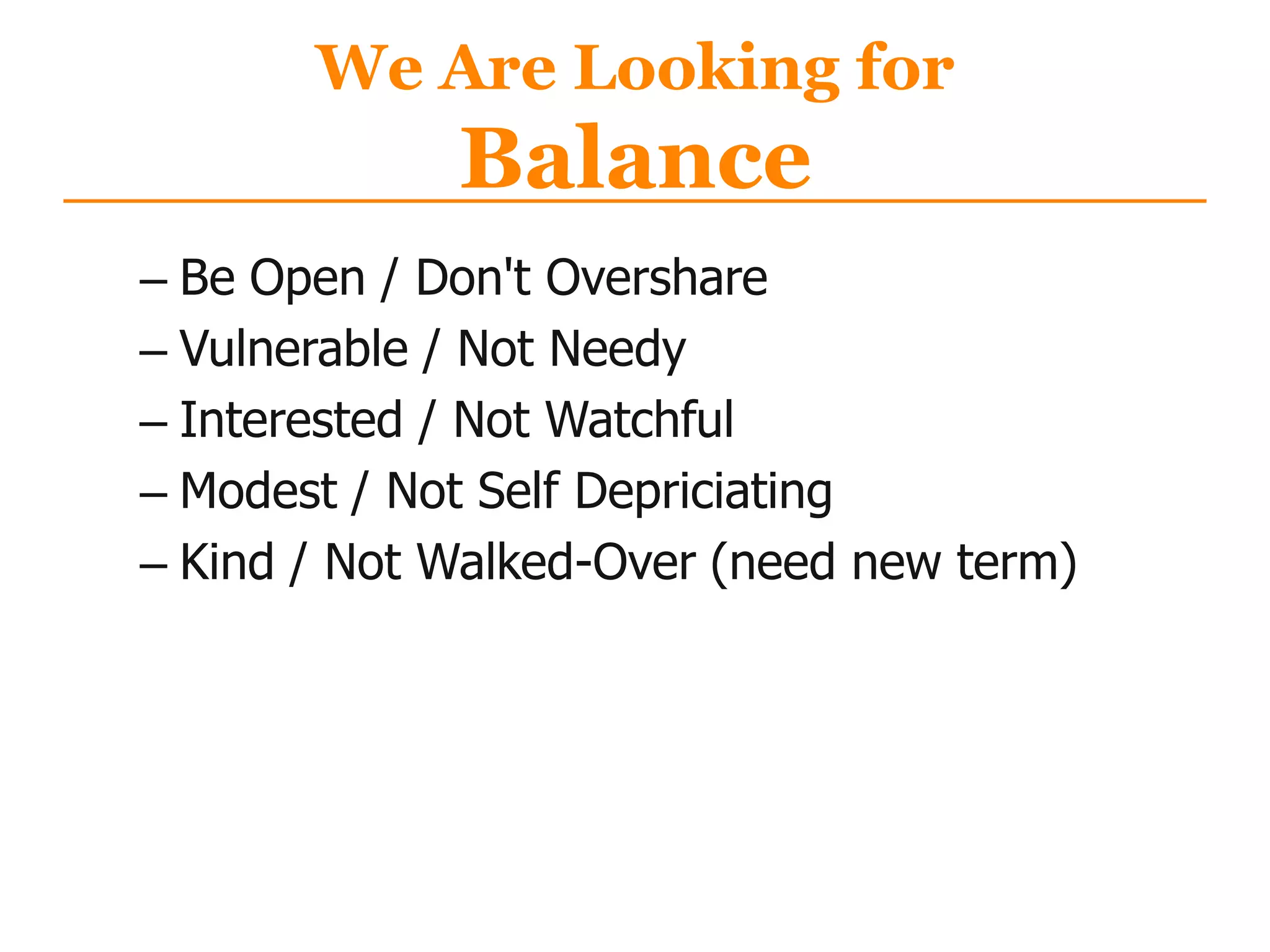 We Are Looking for
Balance

– Be Open / Don't Overshare
– Vulnerable / Not Needy
– Interested / Not Watchful
– Modest / Not Self Depriciating
– Kind / Not Walked-Over (need new term)